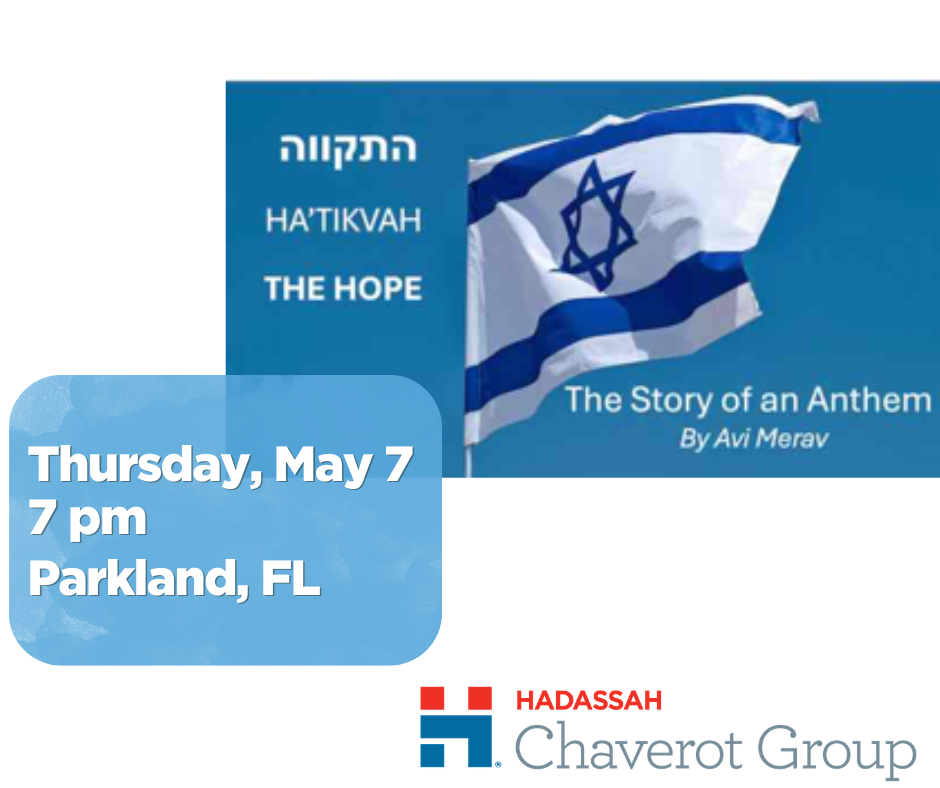 התקווה

HA'TIKVAH

THE HOPE

The Story of an Anthem
By Avi Merav

Thursday, May 7
7 pm
Parkland, FL

HADASSAH
Chaverot Group